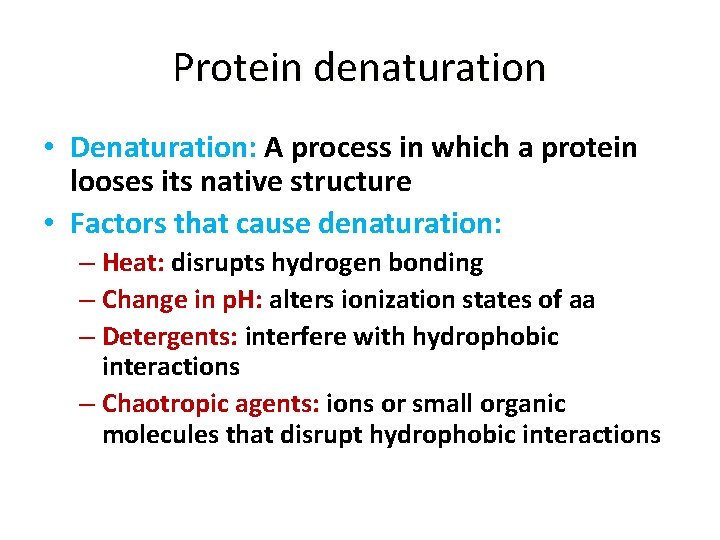 Protein denaturation

• Denaturation: A process in which a protein looses its native structure
• Factors that cause denaturation:
– Heat: disrupts hydrogen bonding
– Change in pH: alters ionization states of aa
– Detergents: interfere with hydrophobic interactions
– Chaotropic agents: ions or small organic molecules that disrupt hydrophobic interactions